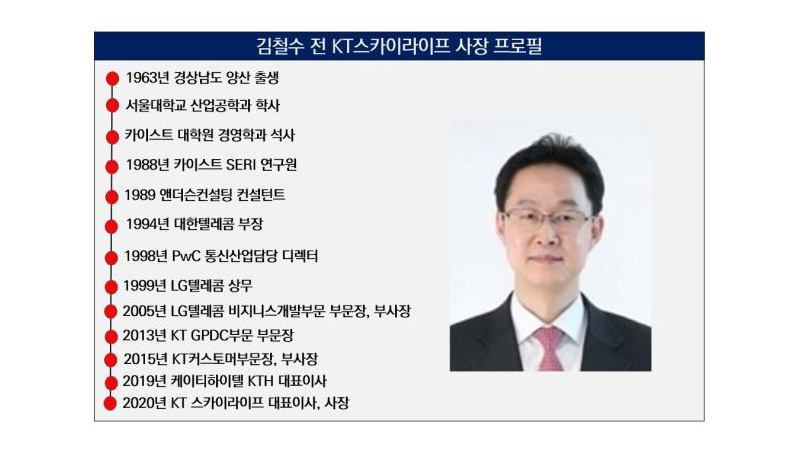 김철수 전 KT스카이라이프 사장 프로필

1963년 경상남도 양산 출생

서울대학교 산업공학과 학사

카이스트 대학원 경영학과 석사

1988년 카이스트 SERI 연구원

1989 앤더슨컨설팅 컨설턴트

1994년 대한텔레콤 부장

1998년 PwC 통신산업담당 디렉터

1999년 LG텔레콤 상무

2005년 LG텔레콤 비지니스개발부문 부문장, 부사장

2013년 KT GPDC부문 부문장

2015년 KT커스토머부문장, 부사장

2019년 케이티하이텔 KTH 대표이사

2020년 KT 스카이라이프 대표이사, 사장